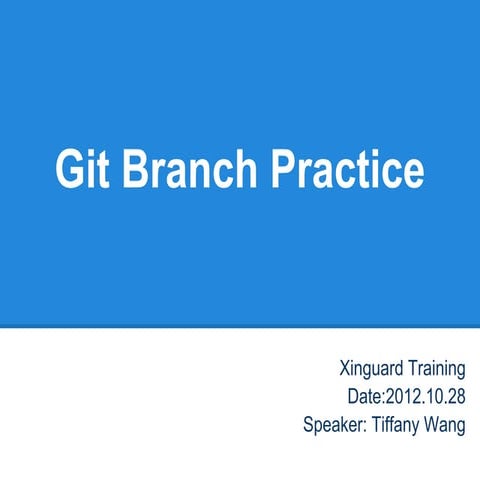 Git Branch Practice

Xinguard Training
Date:2012.10.28
Speaker: Tiffany Wang